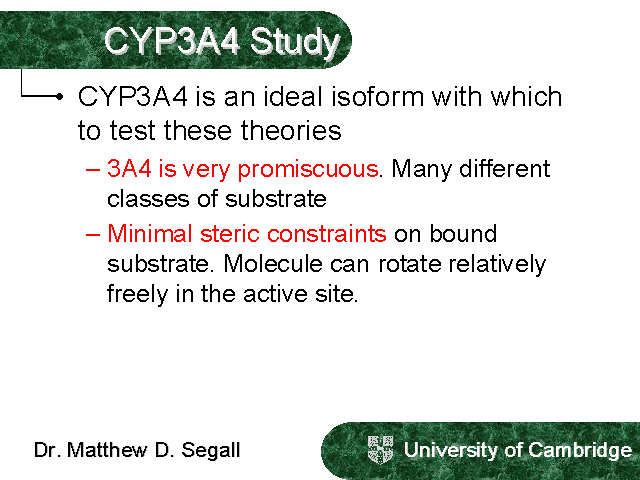 CYP3A4 Study

• CYP3A4 is an ideal isoform with which to test these theories

– 3A4 is very promiscuous. Many different classes of substrate

– Minimal steric constraints on bound substrate. Molecule can rotate relatively freely in the active site.

Dr. Matthew D. Segall

University of Cambridge